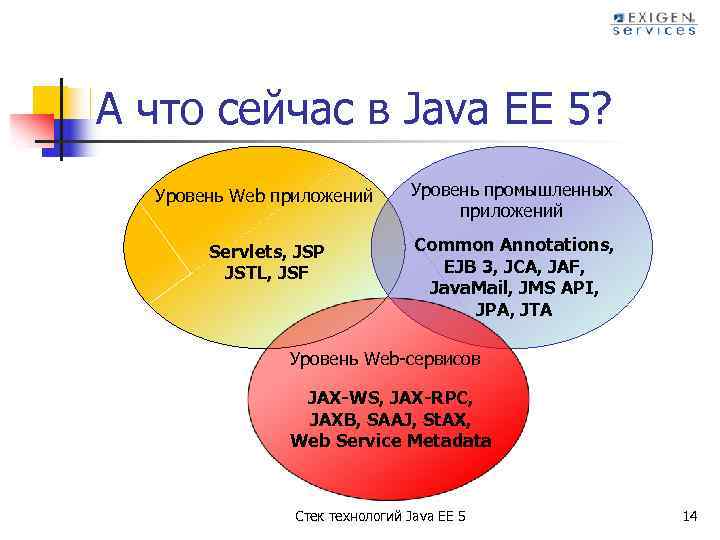 EXIGEN services

А что сейчас в Java EE 5?

Уровень Web приложений

Servlets, JSP
JSTL, JSF

Уровень промышленных приложений

Common Annotations,
EJB 3, JCA, JAF,
JavaMail, JMS API,
JPA, JTA

Уровень Web-сервисов

JAX-WS, JAX-RPC,
JAXB, SAAJ, StAX,
Web Service Metadata

Стек технологий Java EE 5

14